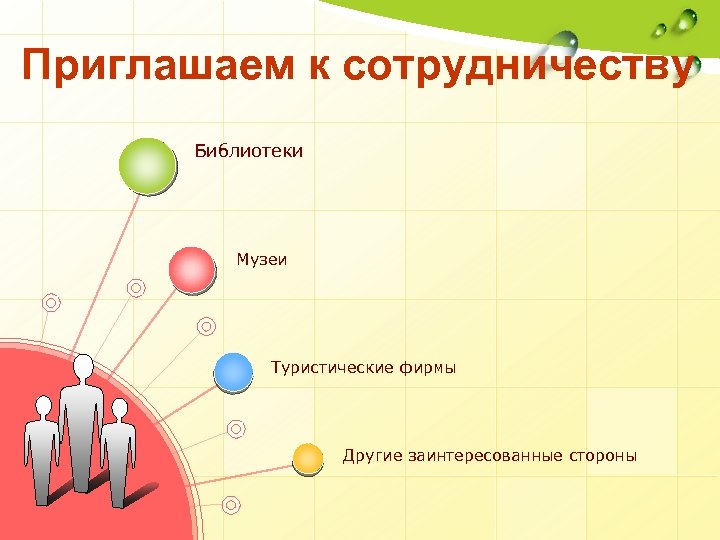 Приглашаем к сотрудничеству

Библиотеки

Музеи

Туристические фирмы

Другие заинтересованные стороны